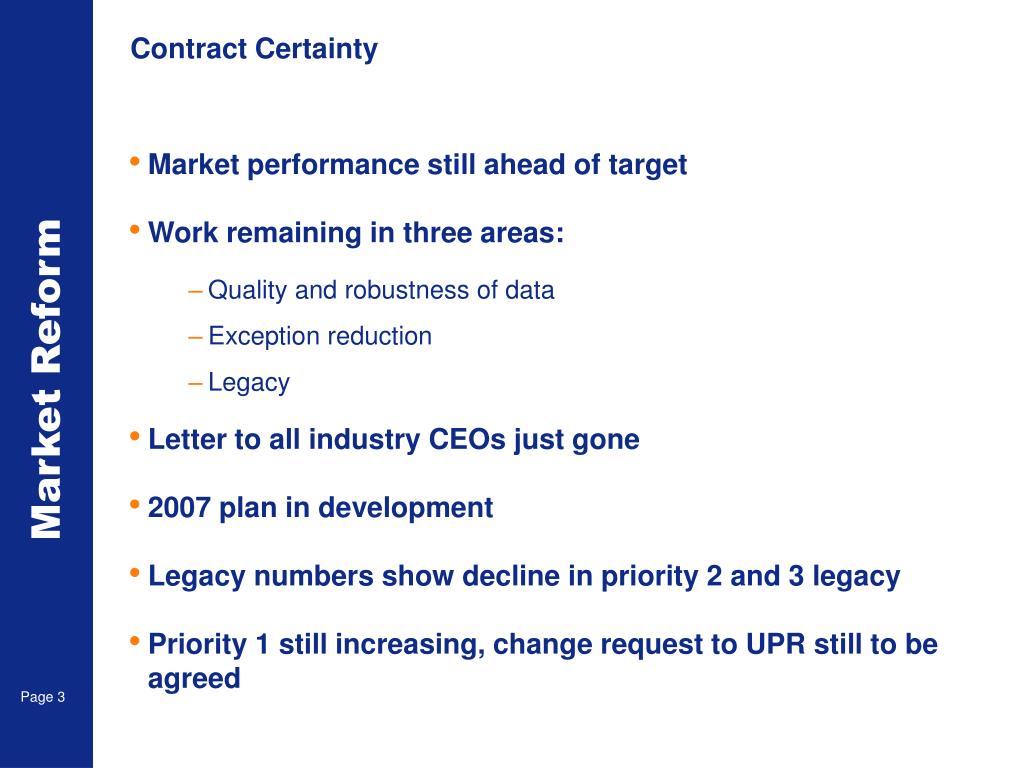 Market Reform

Contract Certainty

• Market performance still ahead of target

• Work remaining in three areas:

– Quality and robustness of data

– Exception reduction

– Legacy

• Letter to all industry CEOs just gone

• 2007 plan in development

• Legacy numbers show decline in priority 2 and 3 legacy

• Priority 1 still increasing, change request to UPR still to be agreed

Page 3